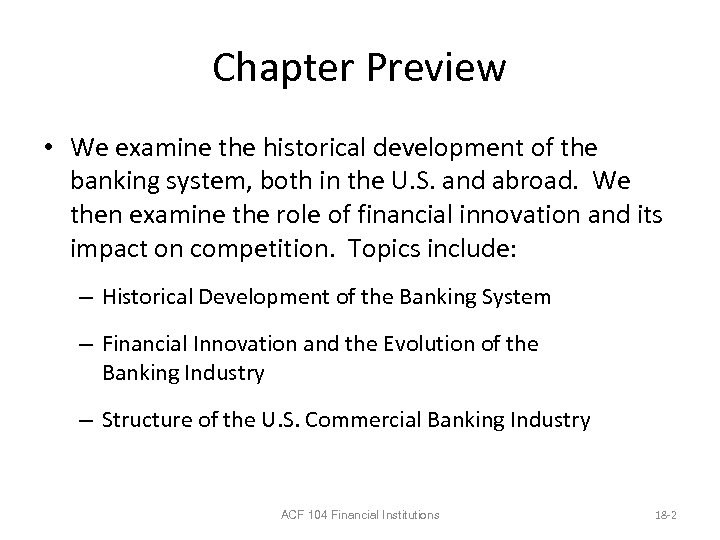 Chapter Preview

• We examine the historical development of the banking system, both in the U.S. and abroad. We then examine the role of financial innovation and its impact on competition. Topics include:

– Historical Development of the Banking System

– Financial Innovation and the Evolution of the Banking Industry

– Structure of the U.S. Commercial Banking Industry

ACF 104 Financial Institutions

18-2